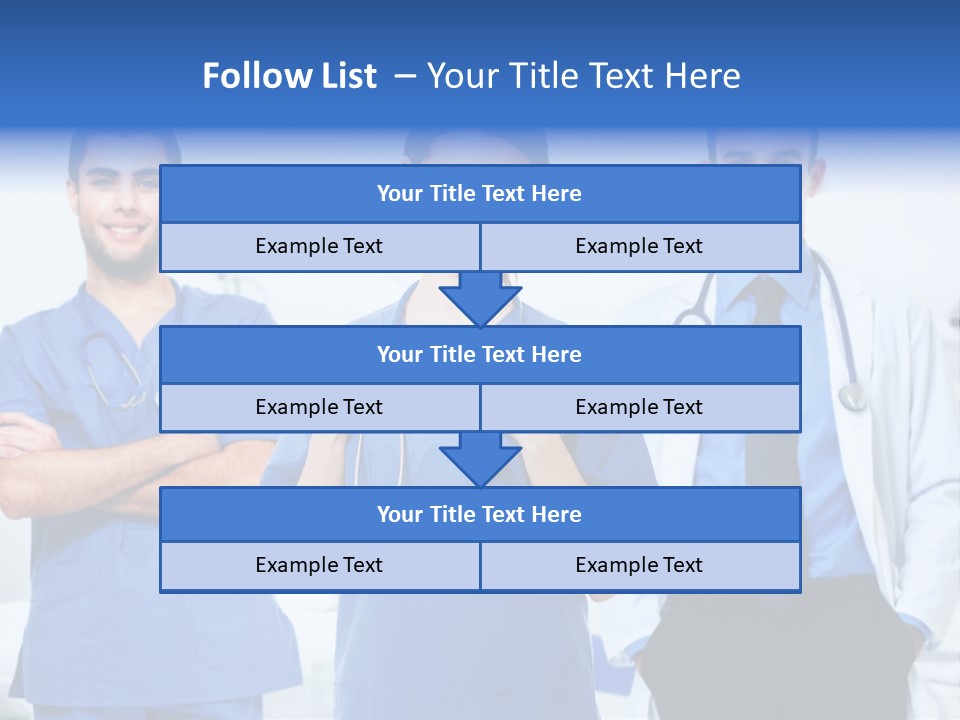 Follow List – Your Title Text Here

Your Title Text Here

Example Text

Example Text

Your Title Text Here

Example Text

Example Text

Your Title Text Here

Example Text

Example Text